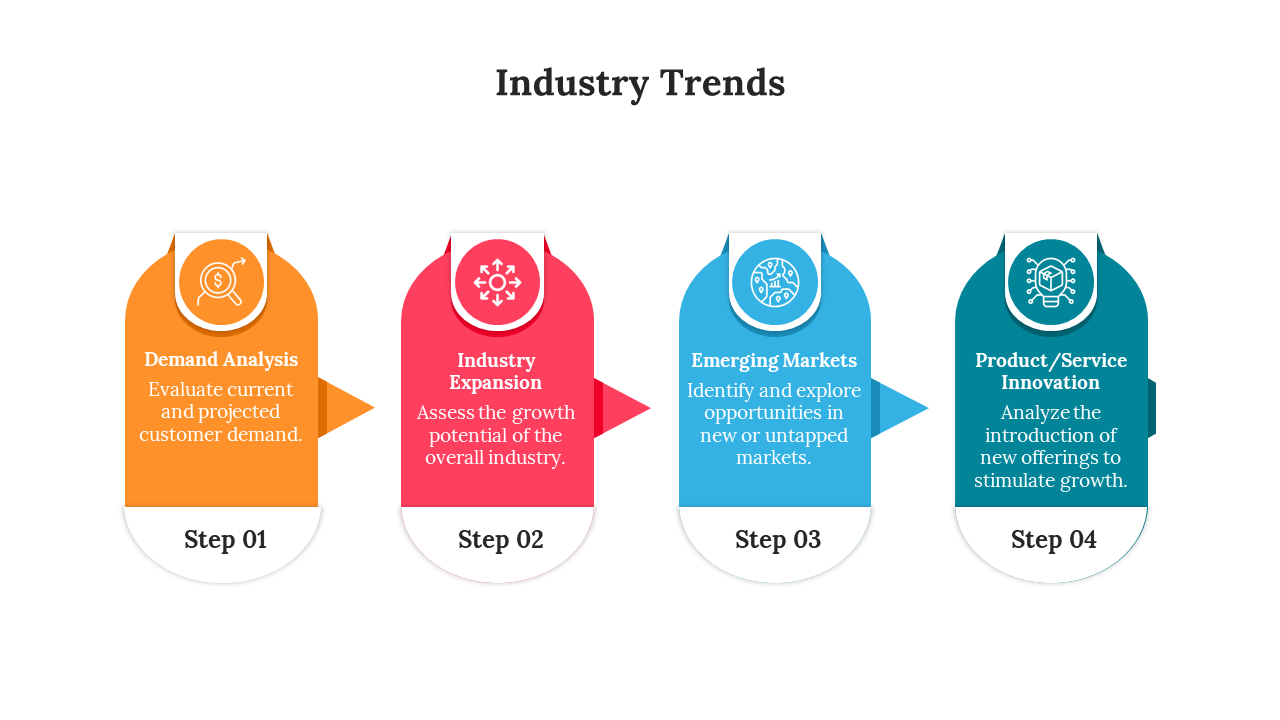 Industry Trends

Demand Analysis
Evaluate current and projected customer demand.

Step 01

Industry Expansion
Assess the growth potential of the overall industry.

Step 02

Emerging Markets
Identify and explore opportunities in new or untapped markets.

Step 03

Product/Service Innovation
Analyze the introduction of new offerings to stimulate growth.

Step 04